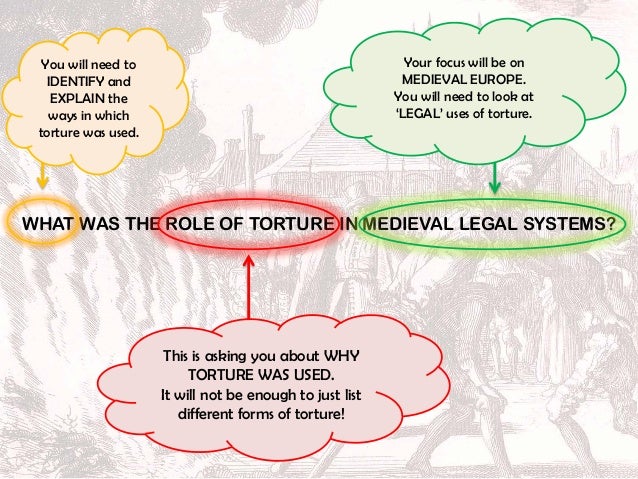 You will need to IDENTIFY and EXPLAIN the ways in which torture was used.

Your focus will be on MEDIEVAL EUROPE. You will need to look at 'LEGAL' uses of torture.

WHAT WAS THE ROLE OF TORTURE IN MEDIEVAL LEGAL SYSTEMS?

This is asking you about WHY TORTURE WAS USED. It will not be enough to just list different forms of torture!